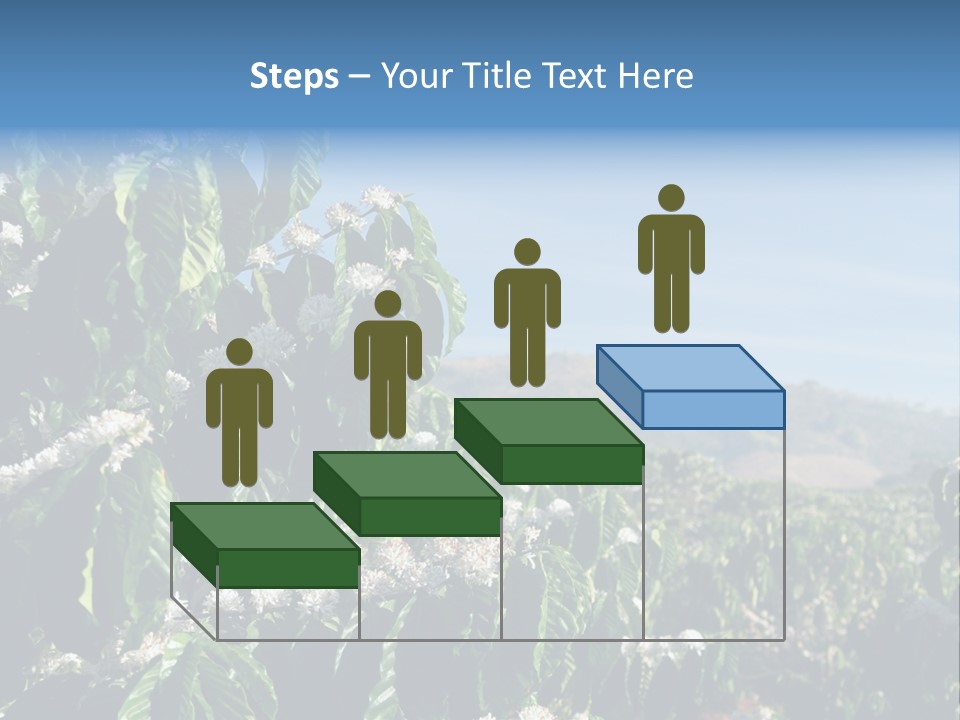 Steps – Your Title Text Here